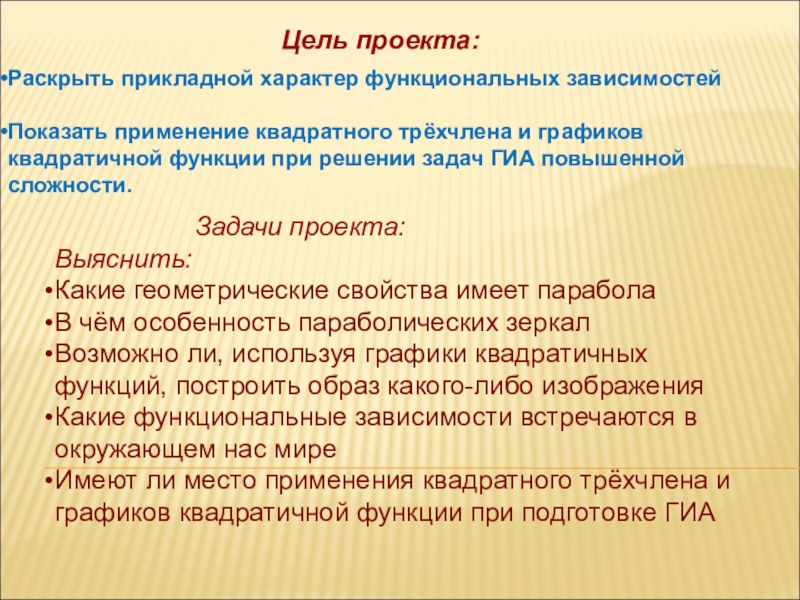 Цель проекта:

•Раскрыть прикладной характер функциональных зависимостей

•Показать применение квадратного трёхчлена и графиков квадратичной функции при решении задач ГИА повышенной сложности.

Задачи проекта:

Выяснить:

•Какие геометрические свойства имеет парабола

•В чём особенность параболических зеркал

•Возможно ли, используя графики квадратичных функций, построить образ какого-либо изображения

•Какие функциональные зависимости встречаются в окружающем нас мире

•Имеют ли место применения квадратного трёхчлена и графиков квадратичной функции при подготовке ГИА